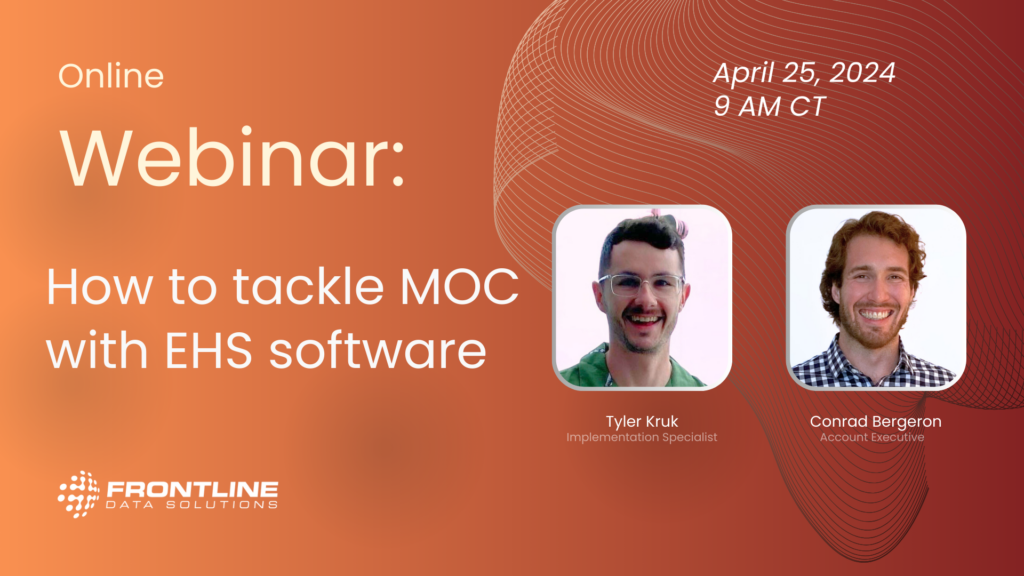 Online

Webinar:

How to tackle MOC with EHS software

April 25, 2024
9 AM CT

Tyler Kruk
Implementation Specialist

Conrad Bergeron
Account Executive

FRONTLINE
DATA SOLUTIONS